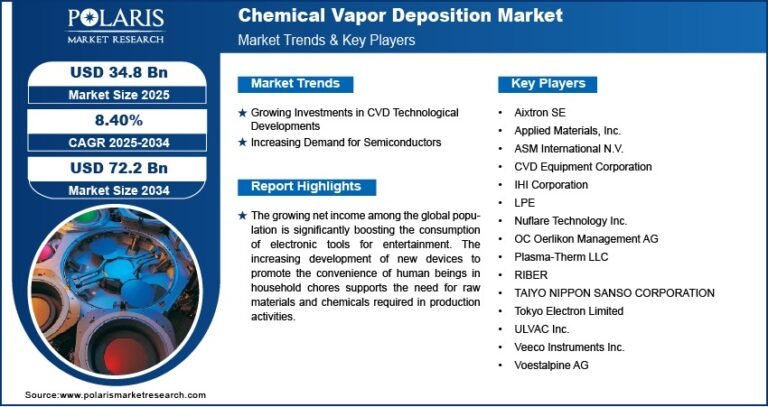 POLARIS
MARKET RESEARCH

Chemical Vapor Deposition Market
Market Trends & Key Players

USD 34.8 Bn
Market Size 2025

8.40%
CAGR 2025-2034

USD 72.2 Bn
Market Size 2034

Market Trends

★ Growing Investments in CVD Technological Developments
★ Increasing Demand for Semiconductors

Report Highlights

★ The growing net income among the global population is significantly boosting the consumption of electronic tools for entertainment. The increasing development of new devices to promote the convenience of human beings in household chores supports the need for raw materials and chemicals required in production activities.

Key Players

• Aixtron SE
• Applied Materials, Inc.
• ASM International N.V.
• CVD Equipment Corporation
• IHI Corporation
• LPE
• Nuflare Technology Inc.
• OC Oerlikon Management AG
• Plasma-Therm LLC
• RIBER
• TAIYO NIPPON SANSO CORPORATION
• Tokyo Electron Limited
• ULVAC Inc.
• Veeco Instruments Inc.
• Voestalpine AG

Source:www.polarismarketresearch.com